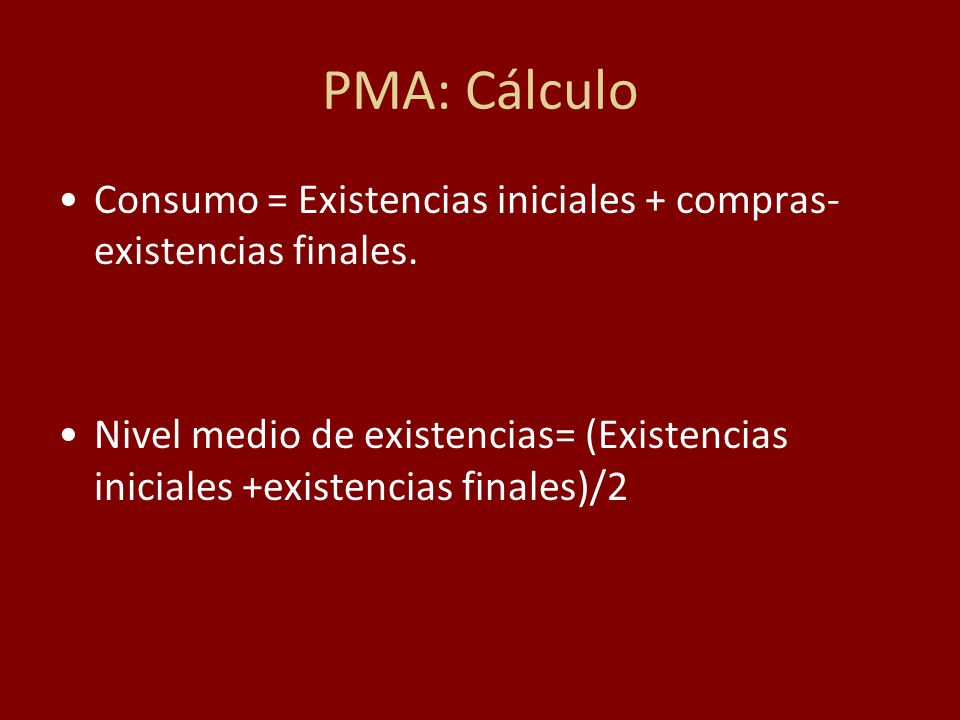 PMA: Cálculo

• Consumo = Existencias iniciales + compras- existencias finales.

• Nivel medio de existencias= (Existencias iniciales +existencias finales)/2